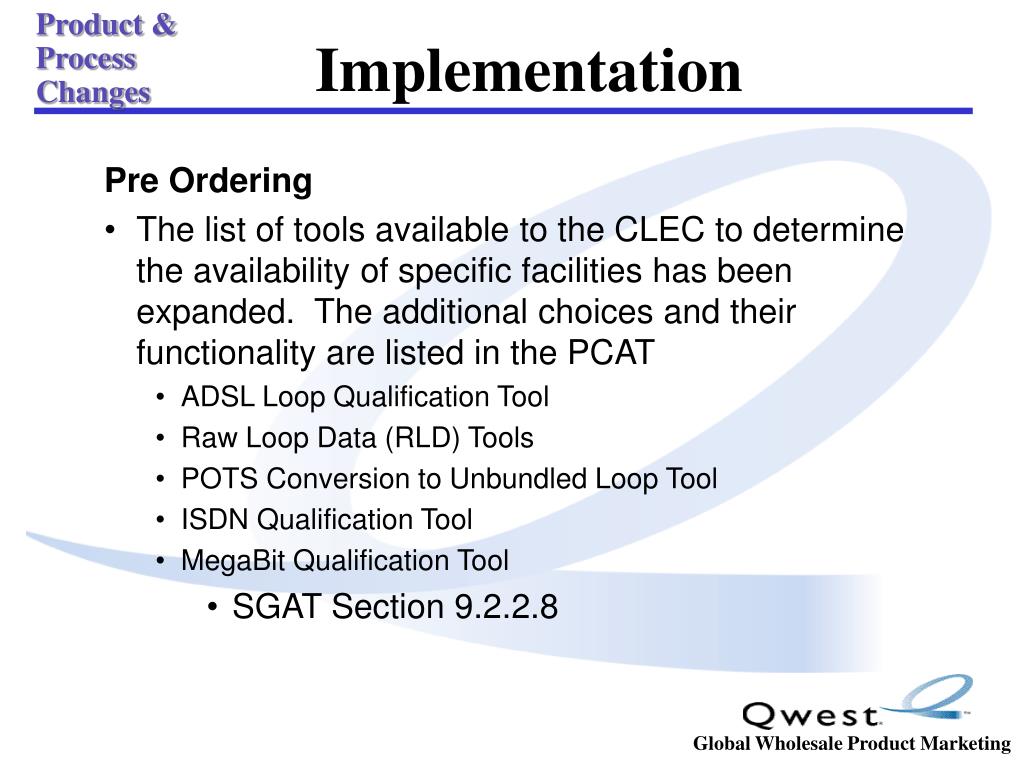 Product & Process Changes

Implementation

Pre Ordering

• The list of tools available to the CLEC to determine the availability of specific facilities has been expanded. The additional choices and their functionality are listed in the PCAT
• ADSL Loop Qualification Tool
• Raw Loop Data (RLD) Tools
• POTS Conversion to Unbundled Loop Tool
• ISDN Qualification Tool
• MegaBit Qualification Tool
• SGAT Section 9.2.2.8

Qwest

Global Wholesale Product Marketing